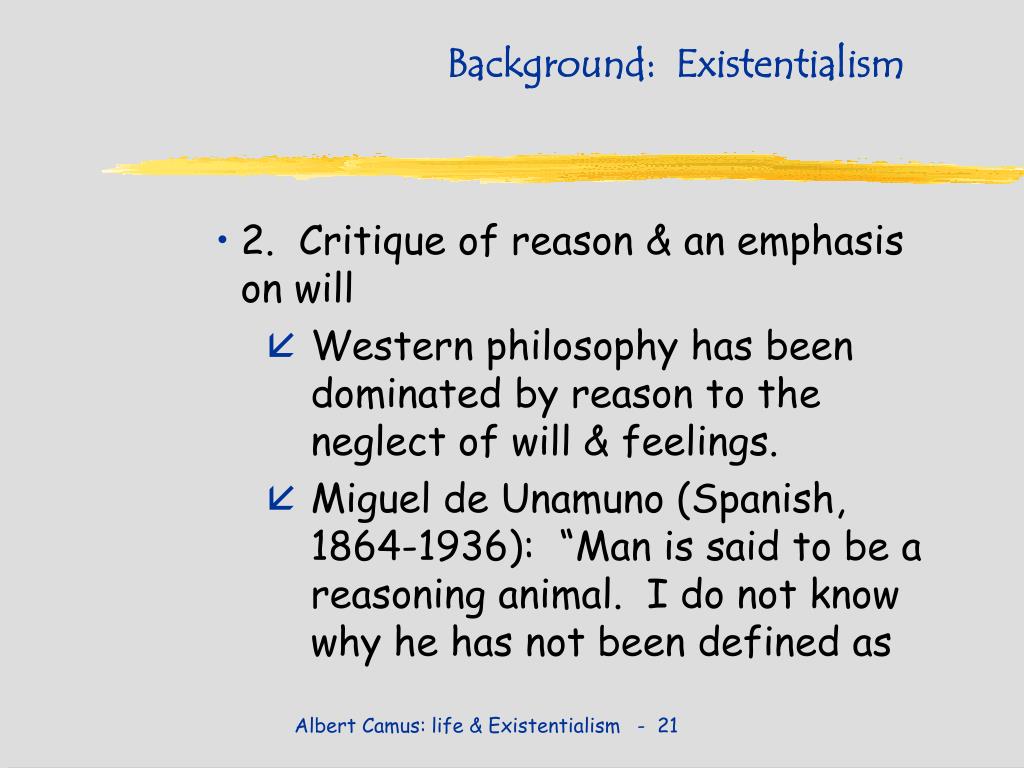 Background: Existentialism

• 2. Critique of reason & an emphasis on will

Western philosophy has been dominated by reason to the neglect of will & feelings.

Miguel de Unamuno (Spanish, 1864-1936): “Man is said to be a reasoning animal. I do not know why he has not been defined as

Albert Camus: life & Existentialism - 21